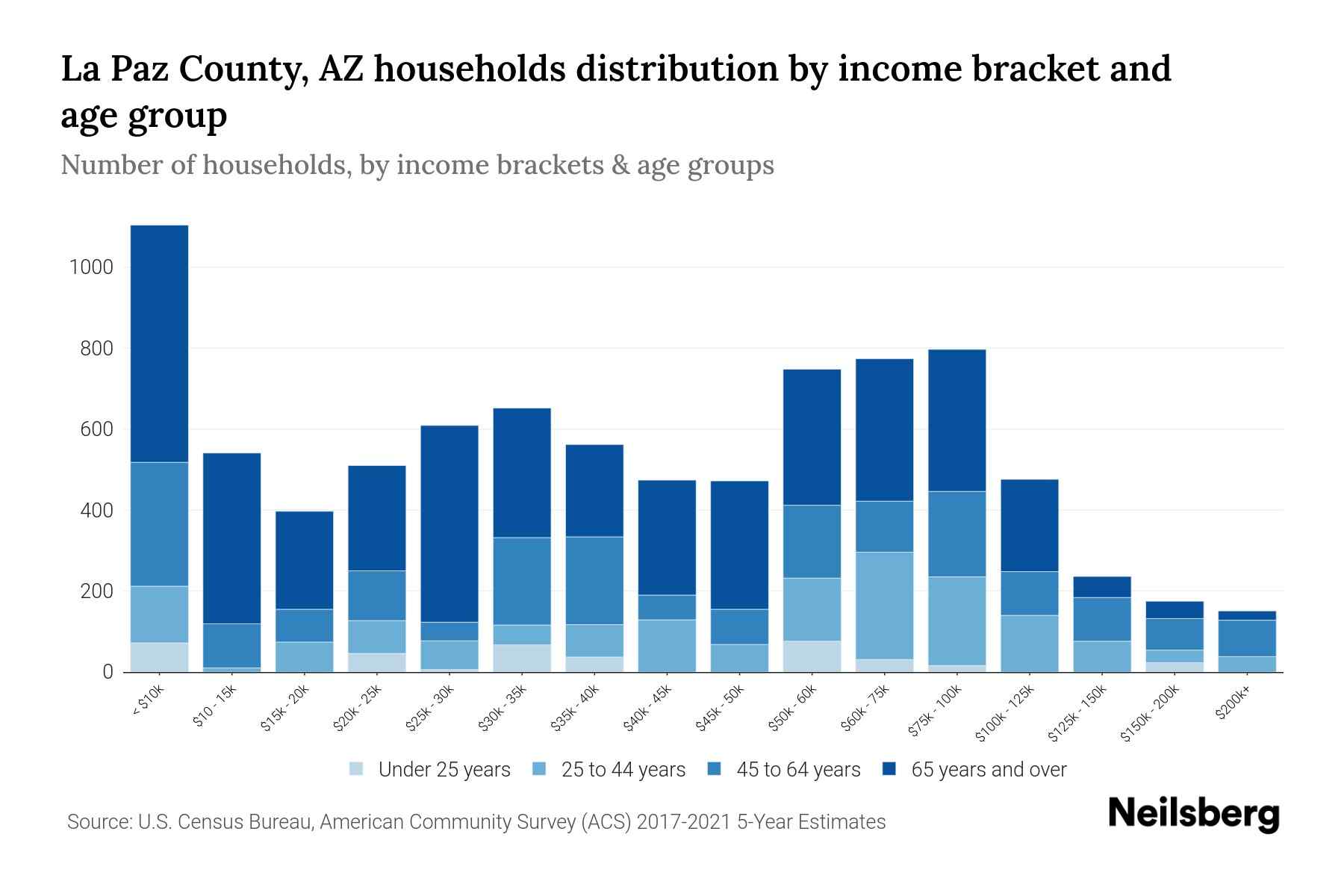 La Paz County, AZ households distribution by income bracket and age group

Number of households, by income brackets & age groups

1000
800
600
400
200
0

< $10k
$10 - 15k
$15k - 20k
$20k - 25k
$25k - 30k
$30k - 35k
$35k - 40k
$40k - 45k
$45k - 50k
$50k - 60k
$60k - 75k
$75k - 100k
$100k - 125k
$125k - 150k
$150k - 200k
$200k+

Under 25 years
25 to 44 years
45 to 64 years
65 years and over

Source: U.S. Census Bureau, American Community Survey (ACS) 2017-2021 5-Year Estimates

Neilsberg